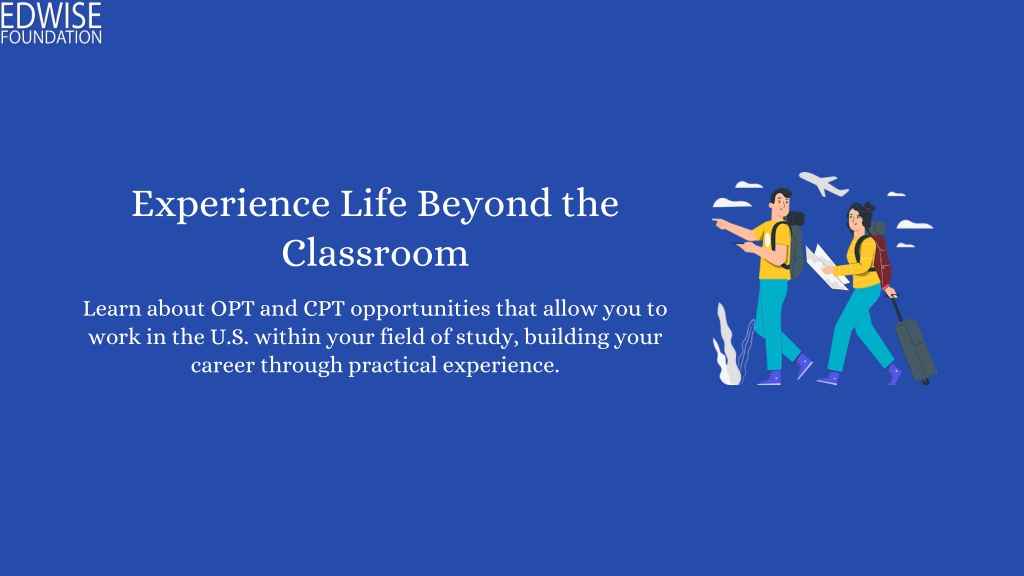 EDWISE
FOUNDATION

Experience Life Beyond the Classroom

Learn about OPT and CPT opportunities that allow you to work in the U.S. within your field of study, building your career through practical experience.